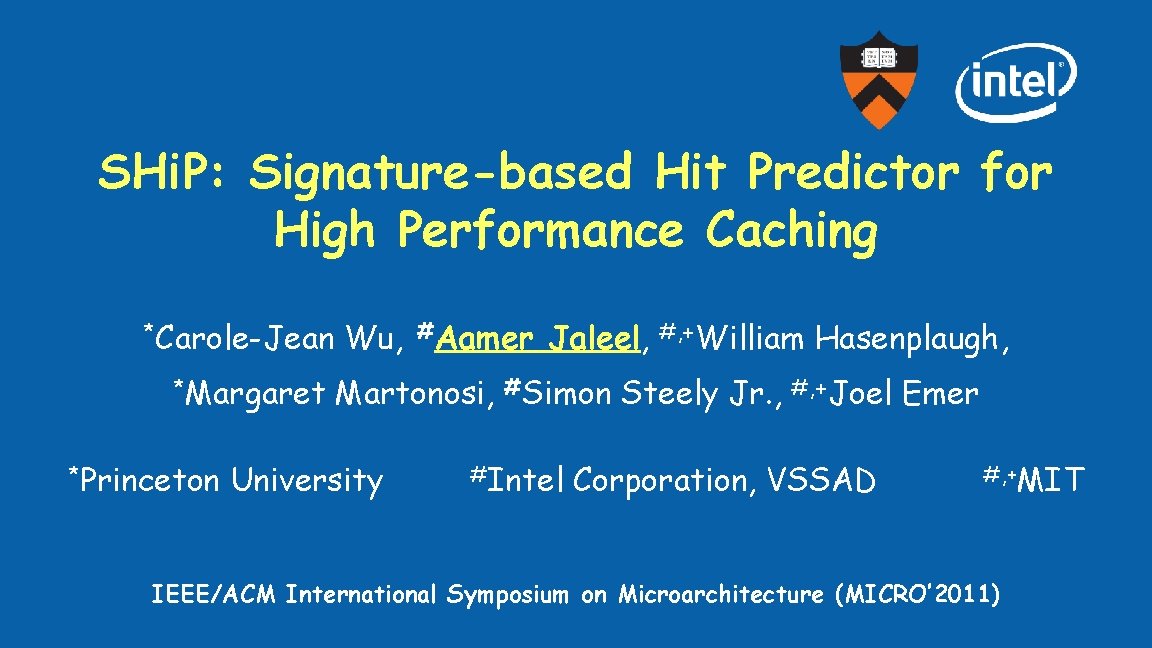 intel

SHiP: Signature-based Hit Predictor for High Performance Caching

*Carole-Jean Wu, #Aamer Jaleel, #,+William Hasenplaugh, *Margaret Martonosi, #Simon Steely Jr., #,+Joel Emer

*Princeton University #Intel Corporation, VSSAD #,+MIT

IEEE/ACM International Symposium on Microarchitecture (MICRO'2011)